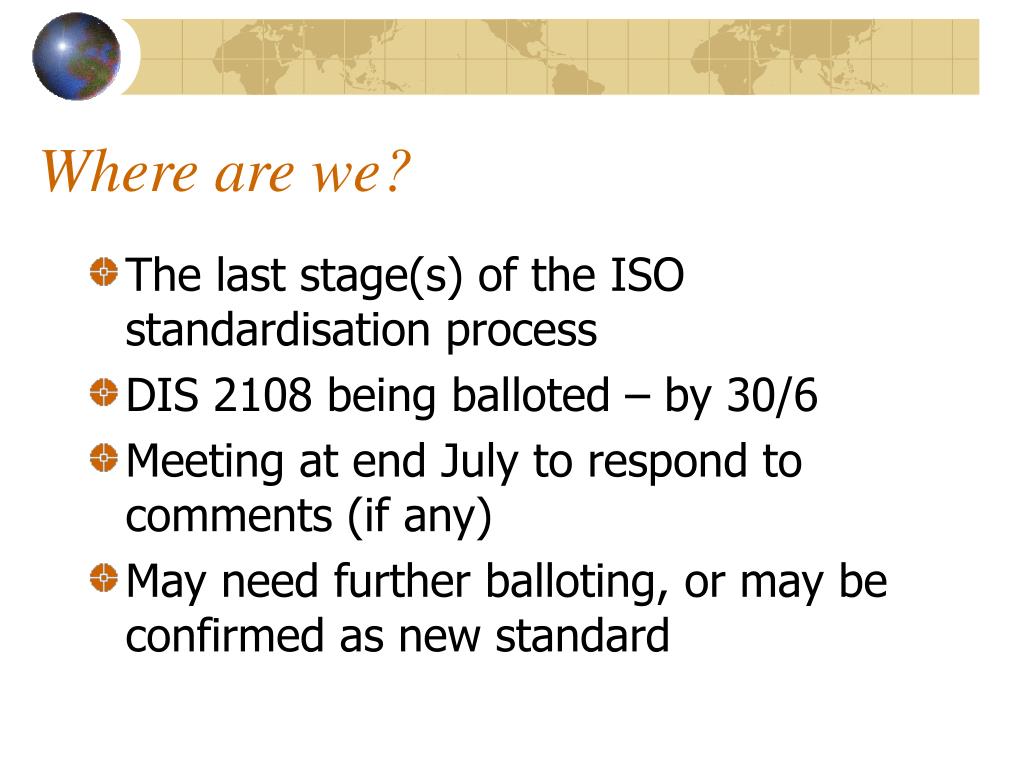 Where are we?

The last stage(s) of the ISO standardisation process

DIS 2108 being balloted – by 30/6

Meeting at end July to respond to comments (if any)

May need further balloting, or may be confirmed as new standard